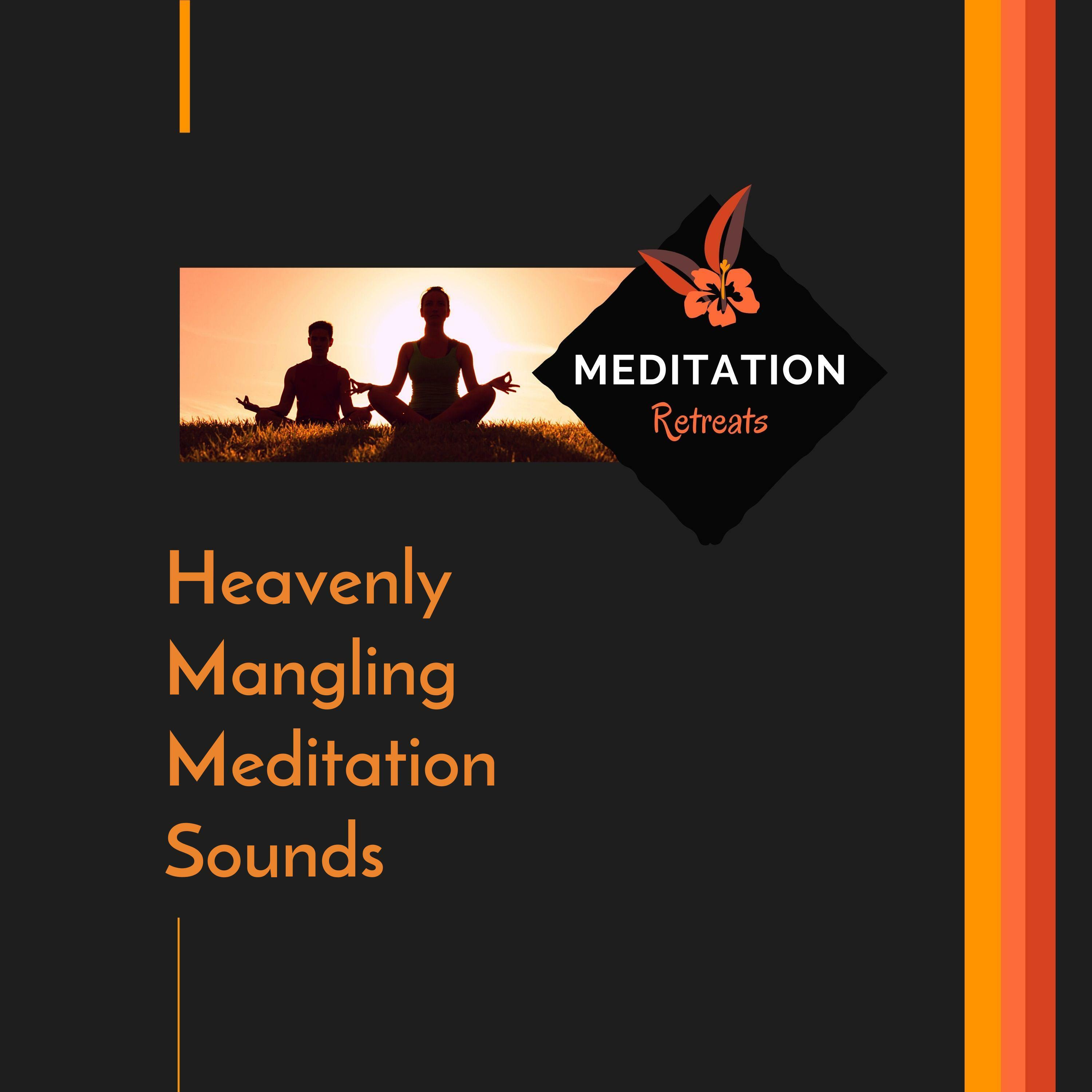 MEDITATION
Retreats

Heavenly Mangling Meditation Sounds